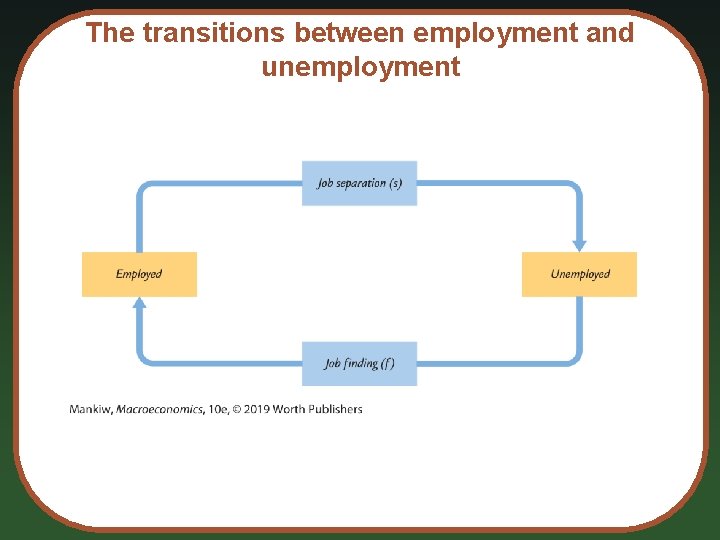 The transitions between employment and unemployment

Job separation (s)

Employed

Unemployed

Job finding (f)

Mankiw, Macroeconomics, 10e, © 2019 Worth Publishers